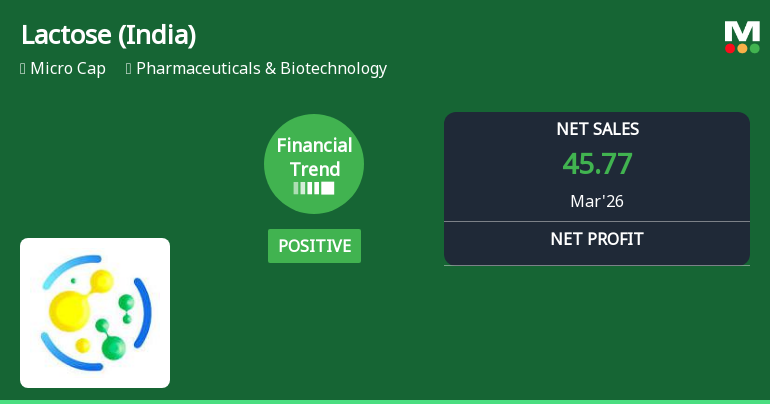 Lactose (India)

Micro Cap Pharmaceuticals & Biotechnology

M

Financial Trend

POSITIVE

NET SALES
45.77
Mar'26

NET PROFIT